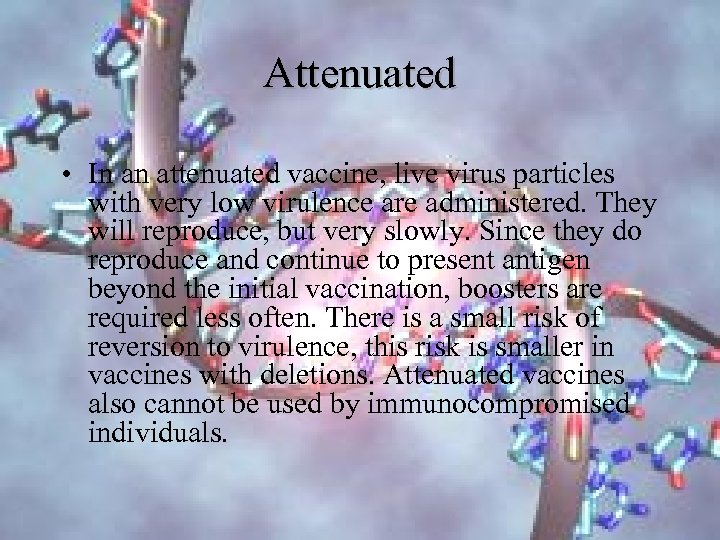 Attenuated

• In an attenuated vaccine, live virus particles with very low virulence are administered. They will reproduce, but very slowly. Since they do reproduce and continue to present antigen beyond the initial vaccination, boosters are required less often. There is a small risk of reversion to virulence, this risk is smaller in vaccines with deletions. Attenuated vaccines also cannot be used by immunocompromised individuals.